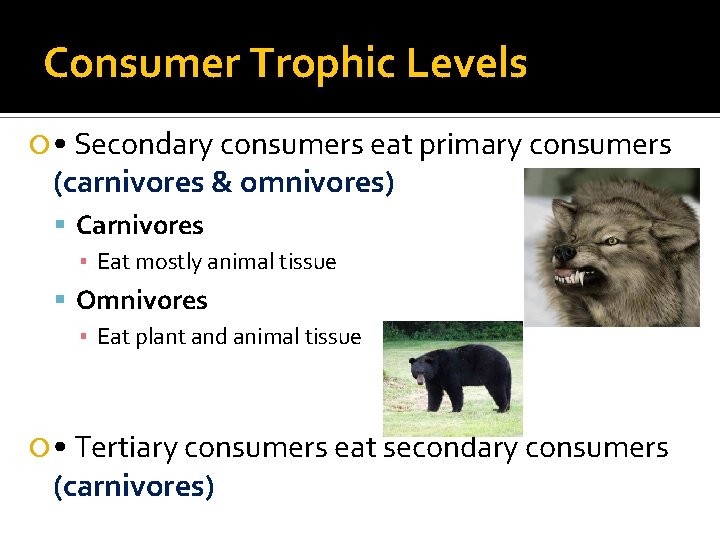 Consumer Trophic Levels

• Secondary consumers eat primary consumers (carnivores & omnivores)

Carnivores

Eat mostly animal tissue

Omnivores

Eat plant and animal tissue

• Tertiary consumers eat secondary consumers (carnivores)